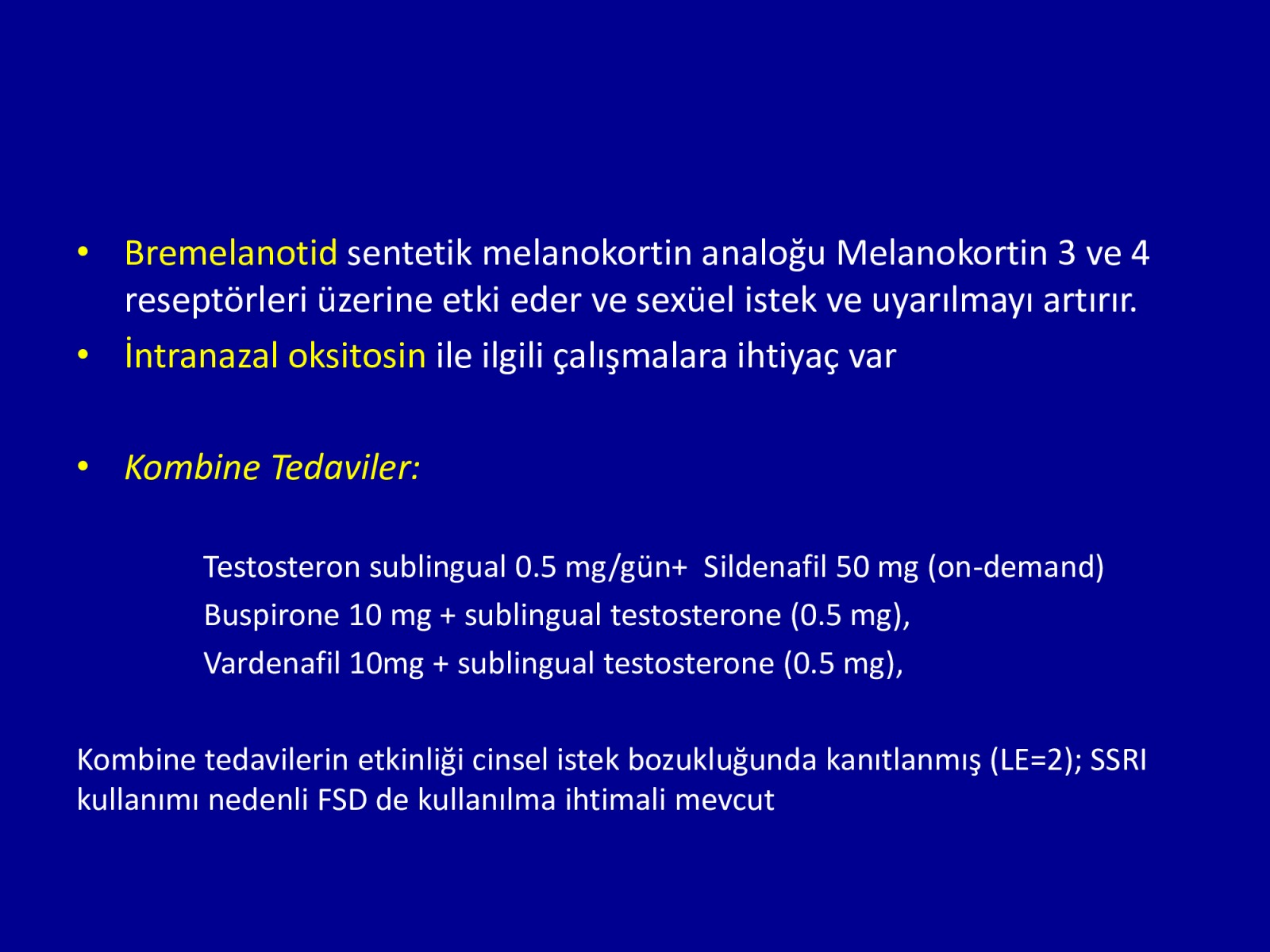 • Bremelanotid sentetik melanokortin analoğu Melanokortin 3 ve 4 reseptörleri üzerine etki eder ve sexüel istek ve uyarılmayı artırır.
• İntranazal oksitosin ile ilgili çalışmalara ihtiyaç var

• Kombine Tedaviler:

Testosteron sublingual 0.5 mg/gün+ Sildenafil 50 mg (on-demand)
Buspirone 10 mg + sublingual testosterone (0.5 mg),
Vardenafil 10mg + sublingual testosterone (0.5 mg),

Kombine tedavilerin etkinliği cinsel istek bozukluğunda kanıtlanmış (LE=2); SSRI kullanımı nedenli FSD de kullanılma ihtimali mevcut